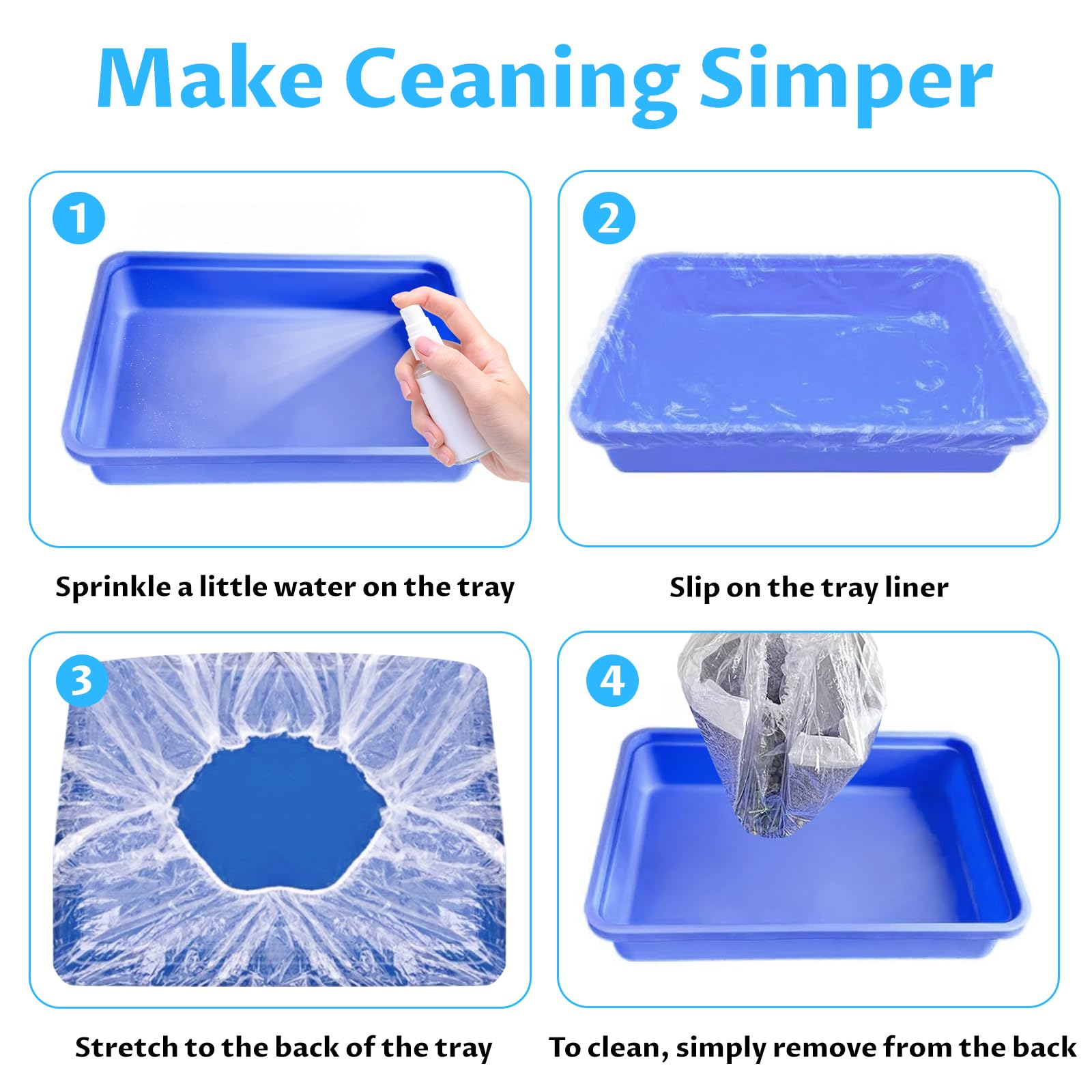 Make Ceaning Simper

1

Sprinkle a little water on the tray

2

Slip on the tray liner

3

Stretch to the back of the tray

4

To clean, simply remove from the back